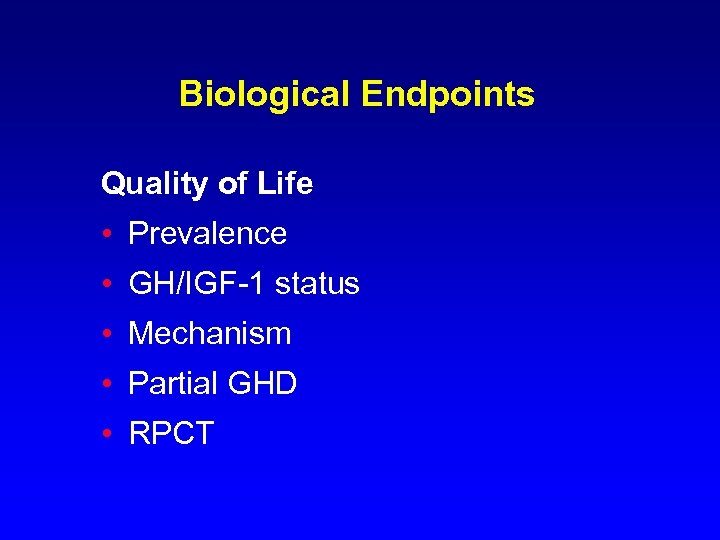 Biological Endpoints

Quality of Life

• Prevalence
• GH/IGF-1 status
• Mechanism
• Partial GHD
• RPCT